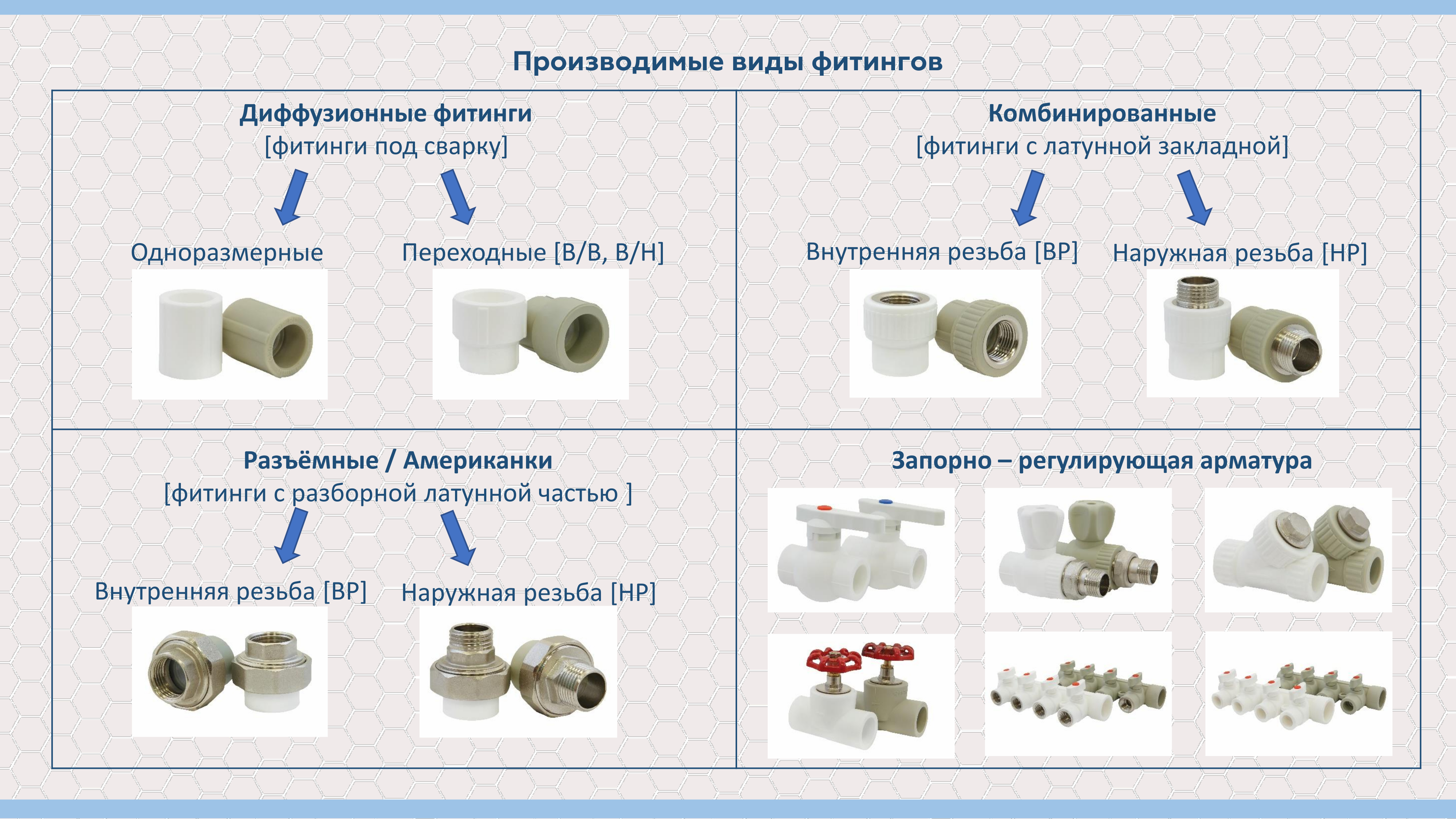 Производимые виды фитингов

Диффузионные фитинги
[фитинги под сварку]

Одноразмерные

Переходные [В/В, В/Н]

Комбинированные
[фитинги с латунной закладной]

Внутренняя резьба [ВР]

Наружная резьба [НР]

Разъёмные / Американки
[фитинги с разборной латунной частью ]

Внутренняя резьба [ВР]

Наружная резьба [НР]

Запорно – регулирующая арматура